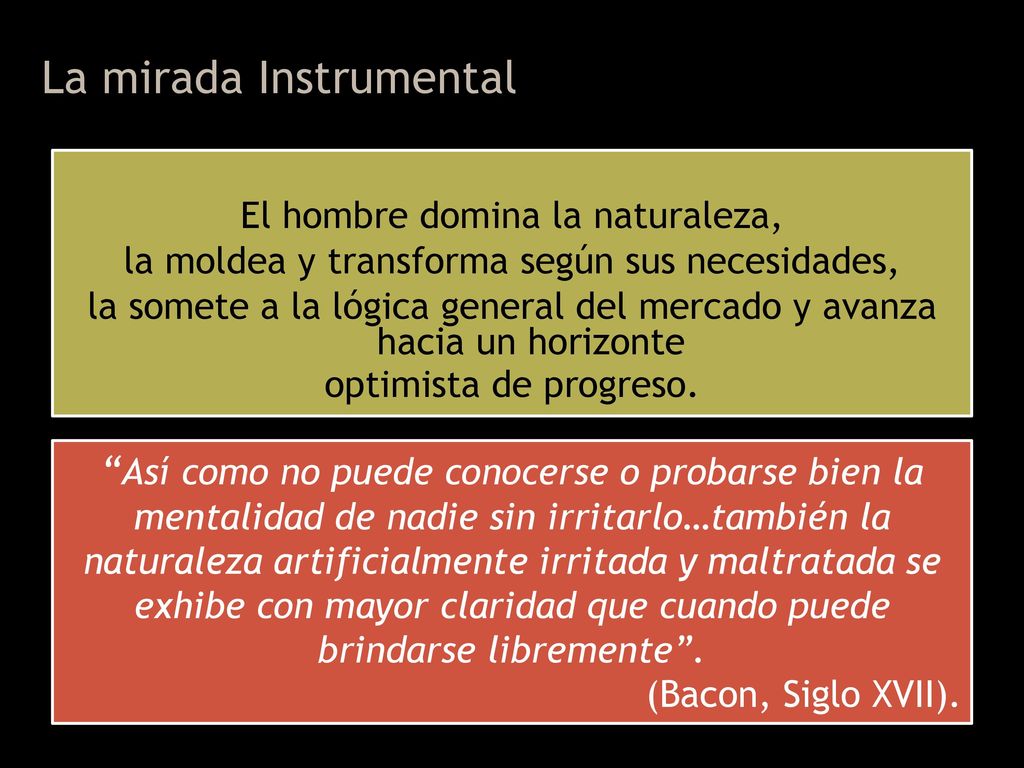 La mirada Instrumental

El hombre domina la naturaleza,
la moldea y transforma según sus necesidades,
la somete a la lógica general del mercado y avanza hacia un horizonte
optimista de progreso.

“Así como no puede conocerse o probarse bien la mentalidad de nadie sin irritarlo…también la naturaleza artificialmente irritada y maltratada se exhibe con mayor claridad que cuando puede brindarse libremente”.
(Bacon, Siglo XVII).